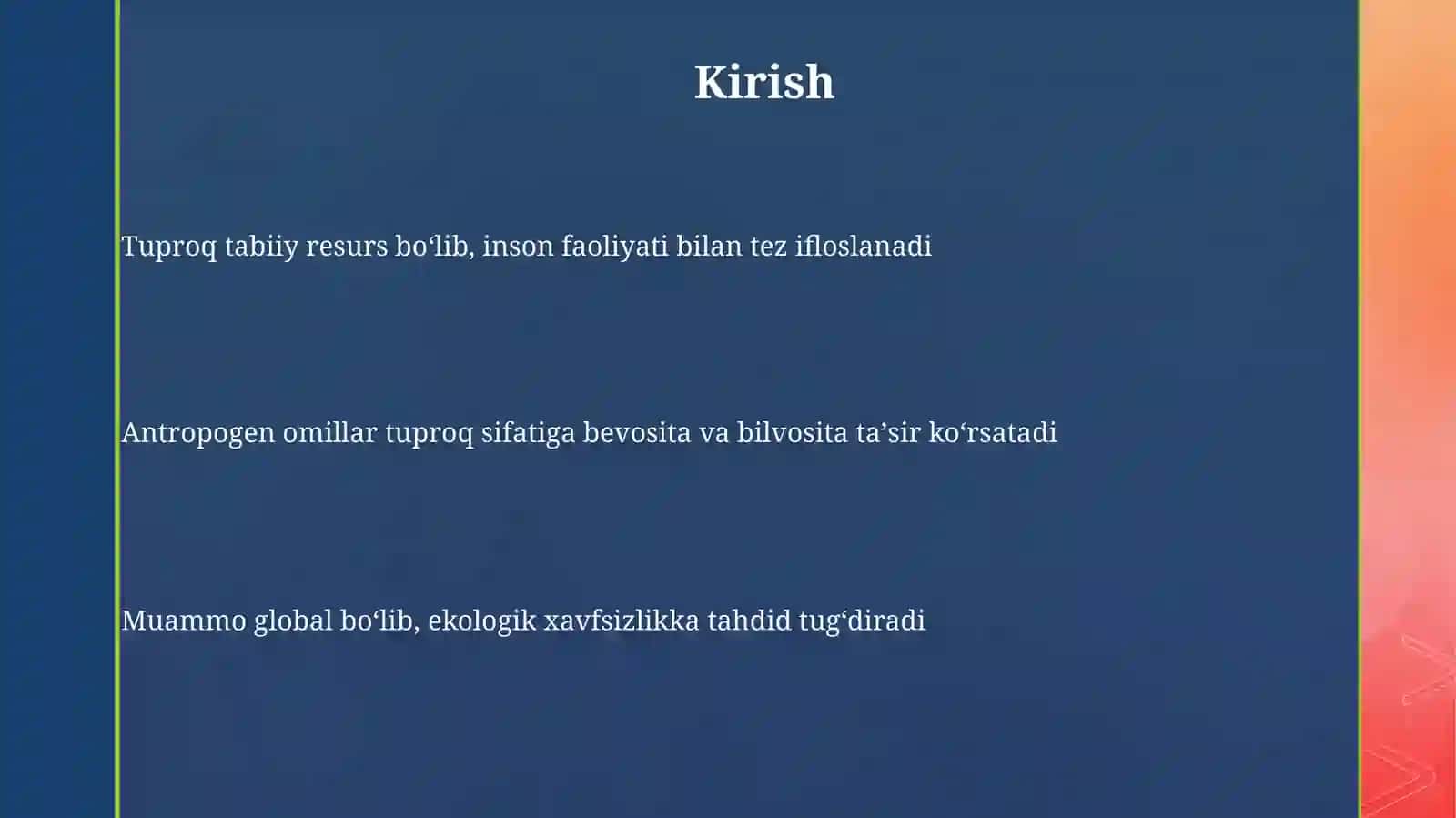 Kirish

Tuproq tabiiy resurs bo‘lib, inson faoliyati bilan tez ifloslanadi

Antropogen omillar tuproq sifatiga bevosita va bilvosita ta’sir ko‘rsatadi

Muammo global bo‘lib, ekologik xavfsizlikka tahdid tug‘diradi